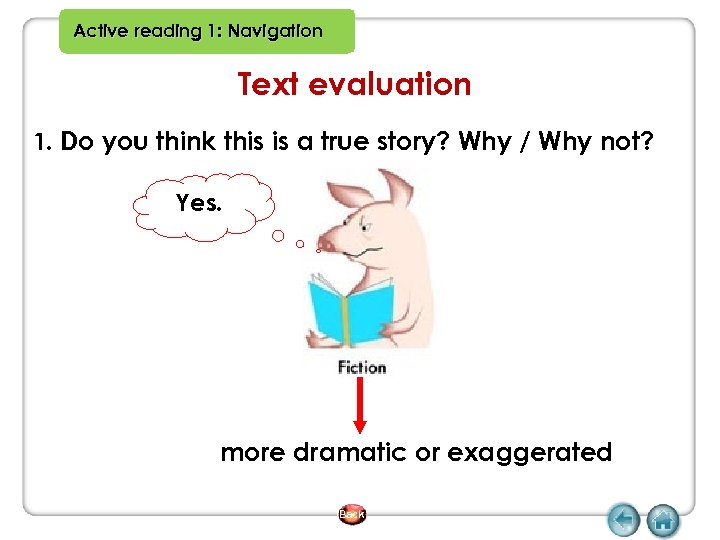 Active reading 1: Navigation

Text evaluation

1. Do you think this is a true story? Why / Why not?

Yes.

Fiction

more dramatic or exaggerated

Back